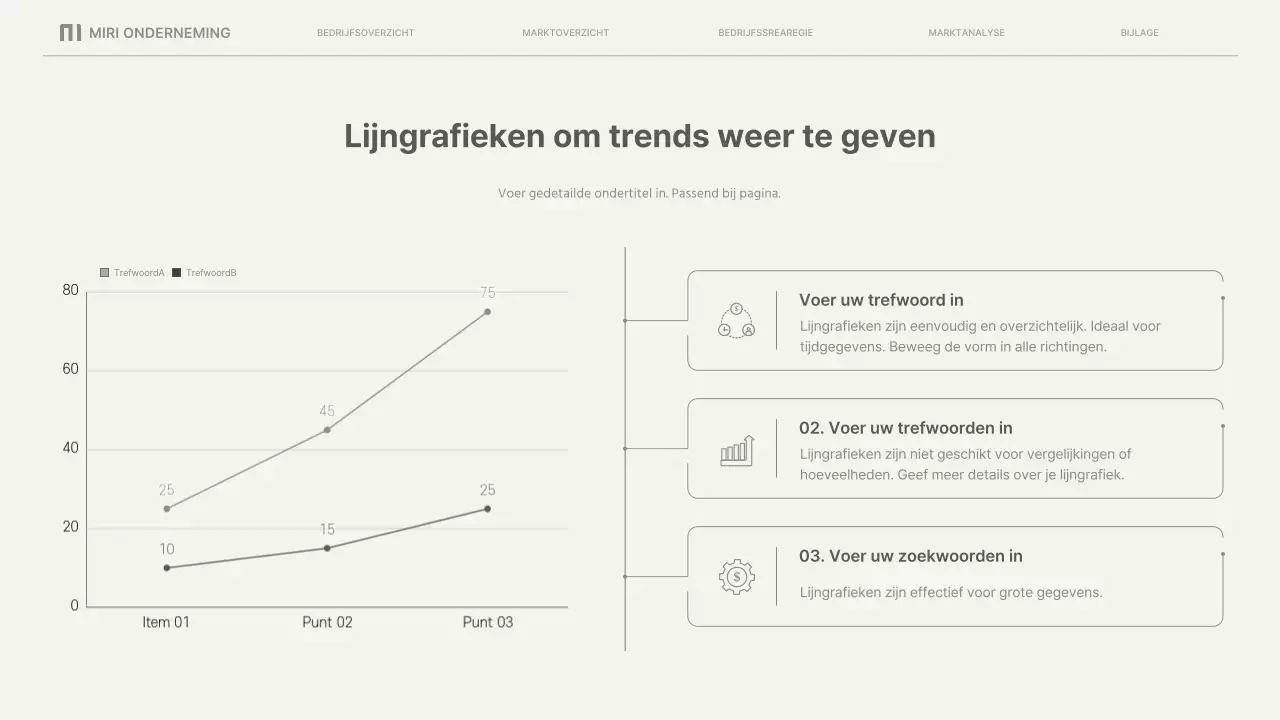 MIRI ONDERNEMING

BEDRIJFSOVERZICHT MARKTOVERZICHT BEDRIJFSSREAREGIE MARKTANALYSE BIJLAGE

Lijngrafieken om trends weer te geven

Voer gedetailde ondertitel in. Passend bij pagina.

TrefwoordA TrefwoordB

80
60
40
20
0

75
45
25
25
15
10

Item 01 Punt 02 Punt 03

Voer uw trefwoord in
Lijngrafieken zijn eenvoudig en overzichtelijk. Ideaal voor tijdgegevens. Beweeg de vorm in alle richtingen.

02. Voer uw trefwoorden in
Lijngrafieken zijn niet geschikt voor vergelijkingen of hoeveelheden. Geef meer details over je lijngrafiek.

03. Voer uw zoekwoorden in
Lijngrafieken zijn effectief voor grote gegevens.